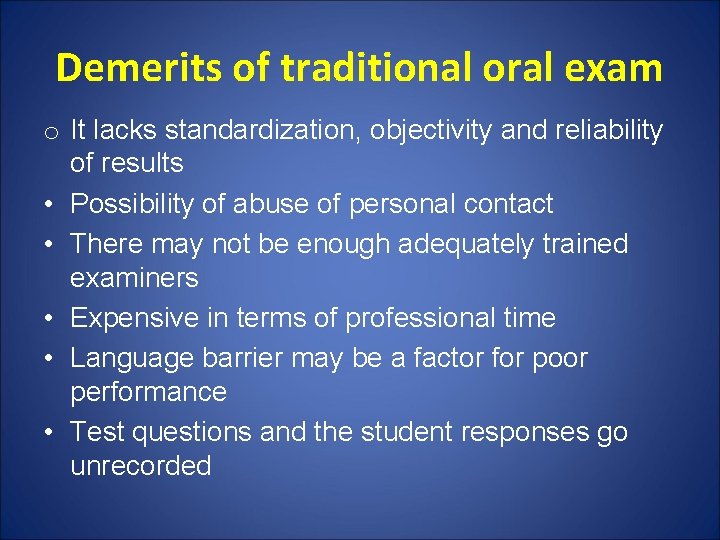 Demerits of traditional oral exam

o It lacks standardization, objectivity and reliability of results
• Possibility of abuse of personal contact
• There may not be enough adequately trained examiners
• Expensive in terms of professional time
• Language barrier may be a factor for poor performance
• Test questions and the student responses go unrecorded